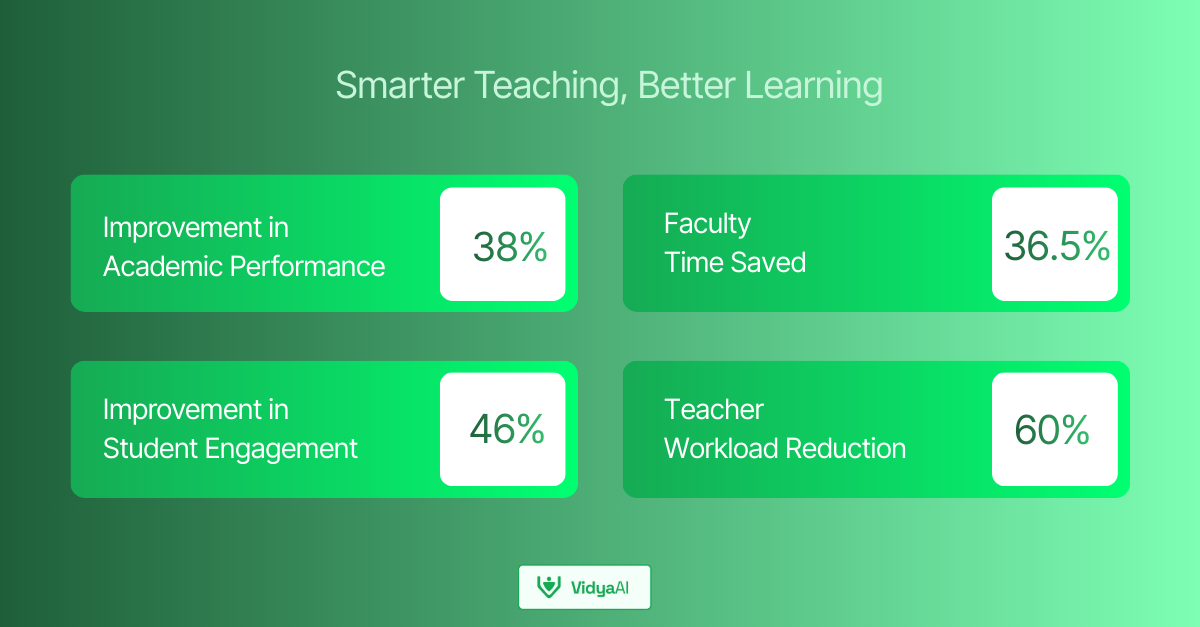 Smarter Teaching, Better Learning

Improvement in Academic Performance

38%

Faculty Time Saved

36.5%

Improvement in Student Engagement

46%

Teacher Workload Reduction

60%

VidyaAI